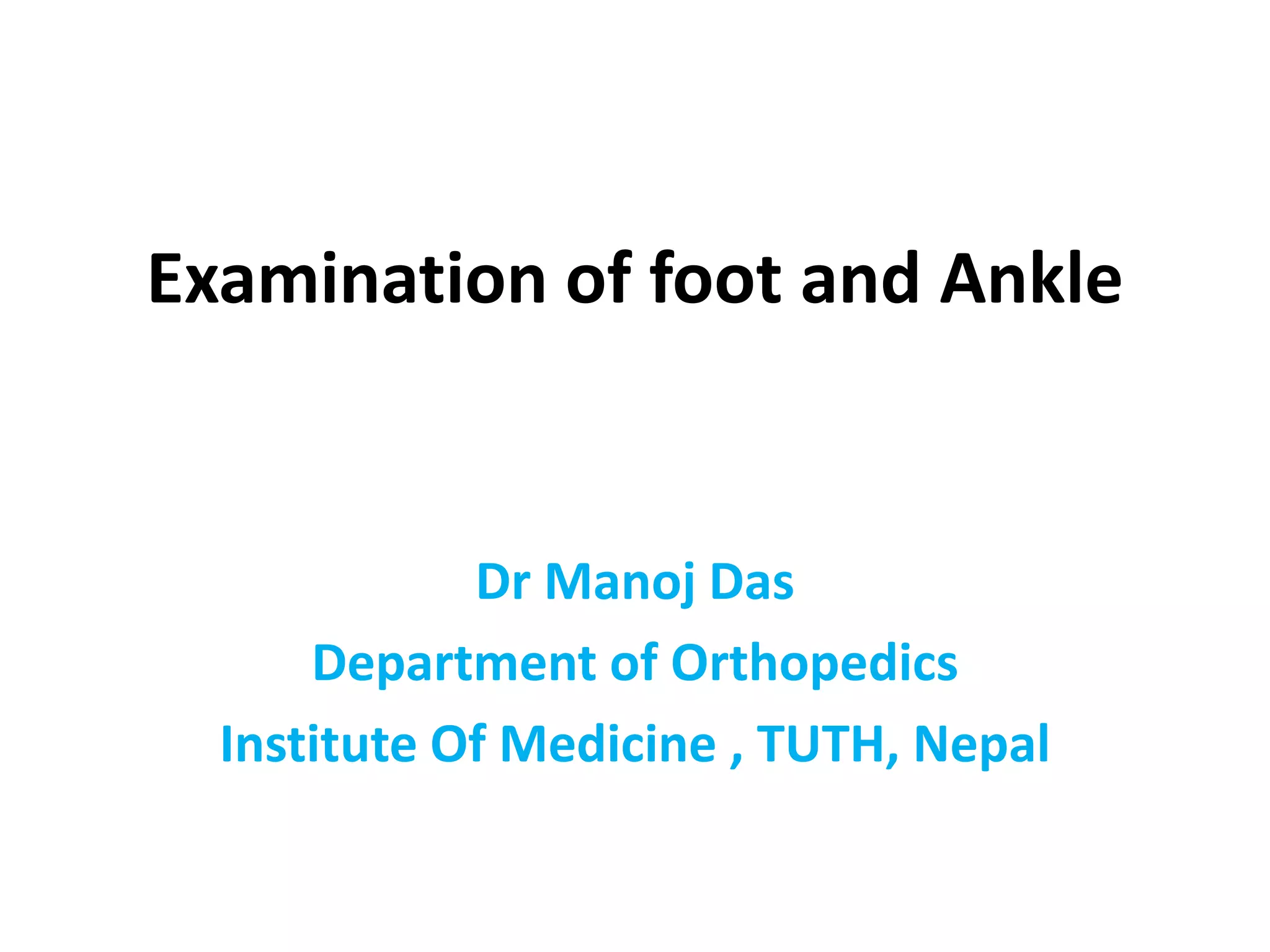 Examination of foot and Ankle

Dr Manoj Das
Department of Orthopedics
Institute Of Medicine , TUTH, Nepal